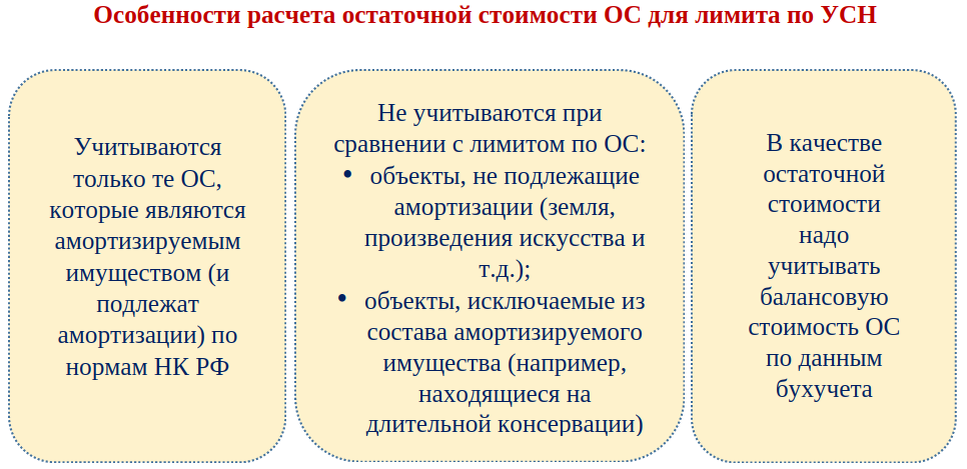 Особенности расчета остаточной стоимости ОС для лимита по УСН

Учитываются только те ОС, которые являются амортизируемым имуществом (и подлежат амортизации) по нормам НК РФ

Не учитываются при сравнении с лимитом по ОС:
• объекты, не подлежащие амортизации (земля, произведения искусства и т.д.);
• объекты, исключаемые из состава амортизируемого имущества (например, находящиеся на длительной консервации)

В качестве остаточной стоимости надо учитывать балансовую стоимость ОС по данным бухучета